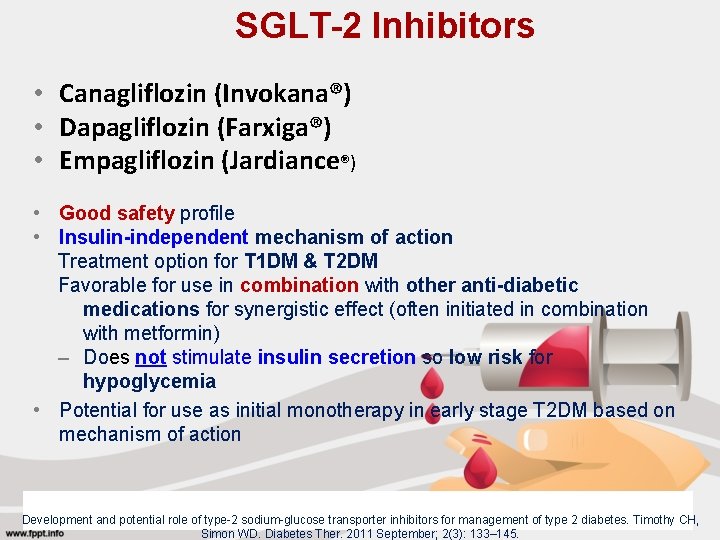 SGLT-2 Inhibitors

• Canagliflozin (Invokana®)
• Dapagliflozin (Farxiga®)
• Empagliflozin (Jardiance®)

• Good safety profile
• Insulin-independent mechanism of action
Treatment option for T1DM & T2DM
Favorable for use in combination with other anti-diabetic medications for synergistic effect (often initiated in combination with metformin)
- Does not stimulate insulin secretion so low risk for hypoglycemia
• Potential for use as initial monotherapy in early stage T2DM based on mechanism of action

Development and potential role of type-2 sodium-glucose transporter inhibitors for management of type 2 diabetes. Timothy CH, Simon WD. Diabetes Ther. 2011 September; 2(3): 133–145.

www.fppt.info